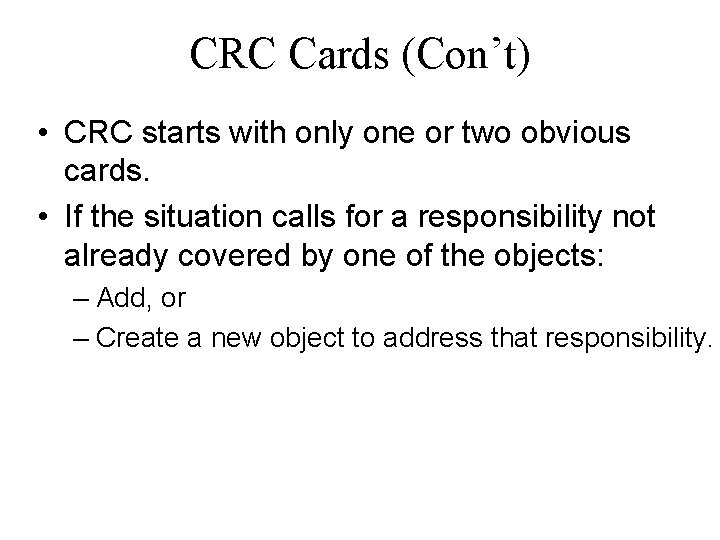 CRC Cards (Con’t)

• CRC starts with only one or two obvious cards.

• If the situation calls for a responsibility not already covered by one of the objects:

– Add, or

– Create a new object to address that responsibility.